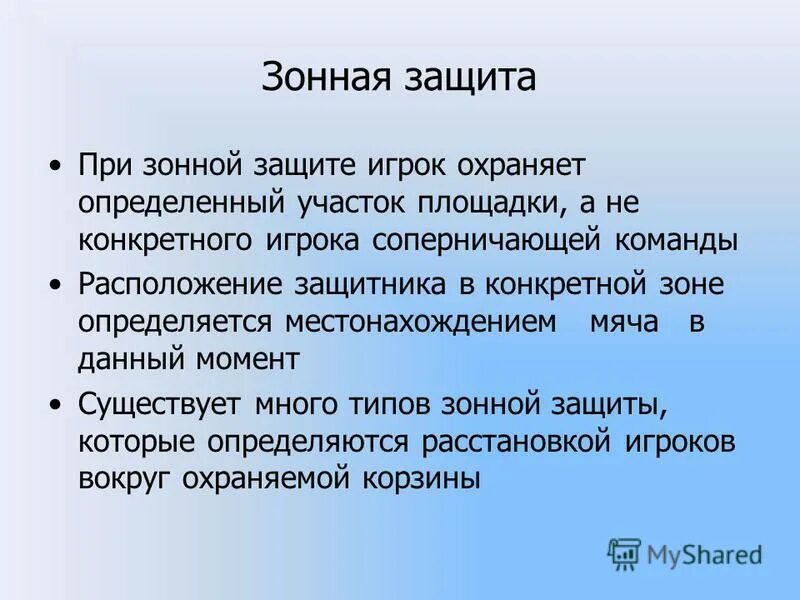 Зонная защита

• При зонной защите игрок охраняет определенный участок площадки, а не конкретного игрока соперничающей команды

• Расположение защитника в конкретной зоне определяется местонахождением мяча в данный момент

• Существует много типов зонной защиты, которые определяются расстановкой игроков вокруг охраняемой корзины

MyShared